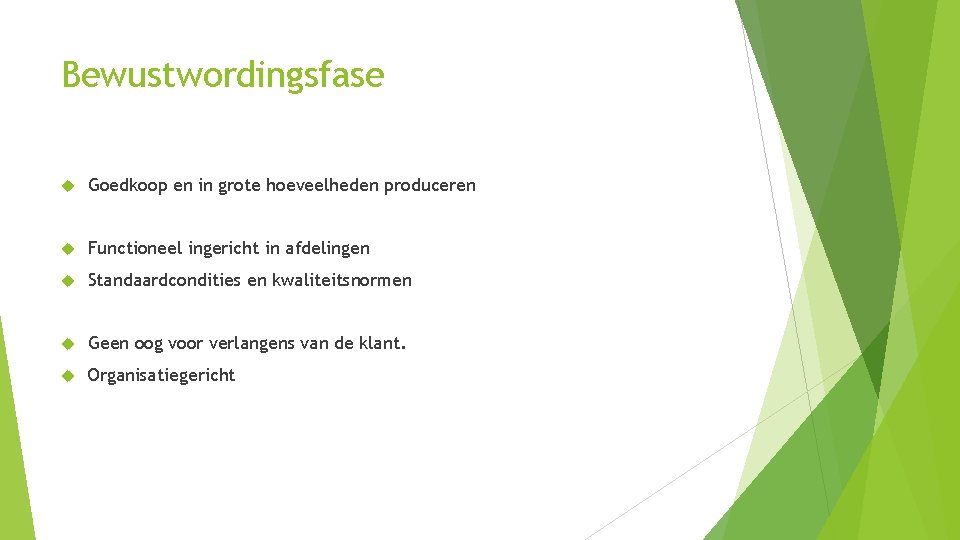 Bewustwordingsfase

Goedkoop en in grote hoeveelheden produceren

Functioneel ingericht in afdelingen

Standaardcondities en kwaliteitsnormen

Geen oog voor verlangens van de klant.

Organisatiegericht